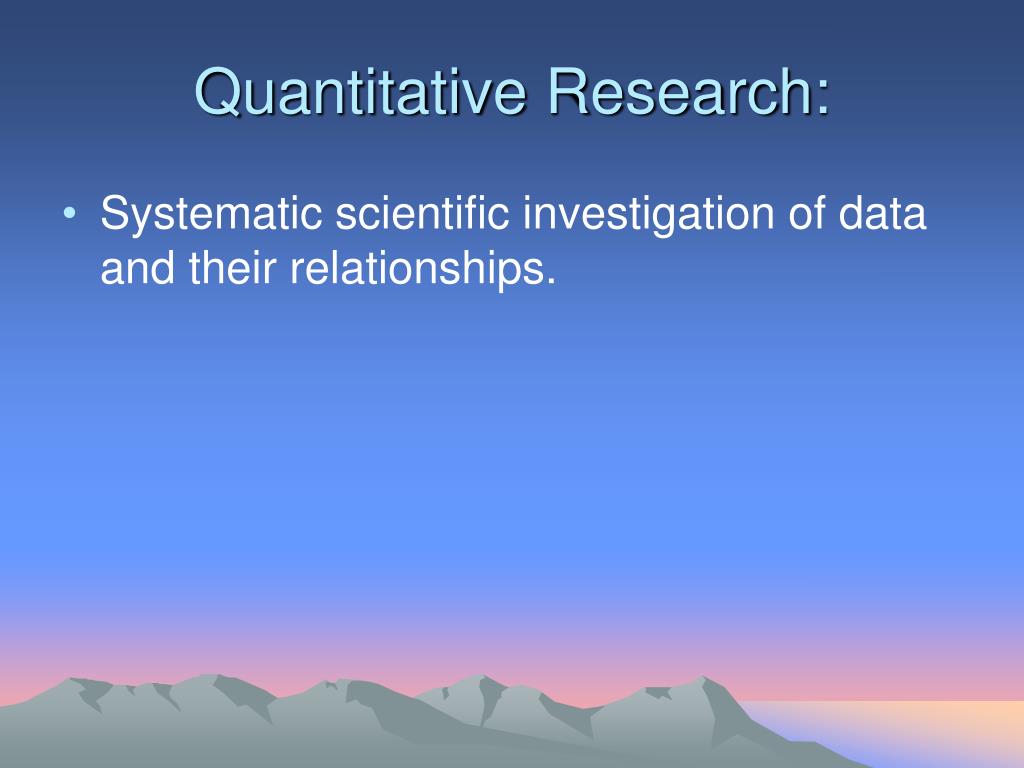 Quantitative Research:

• Systematic scientific investigation of data and their relationships.